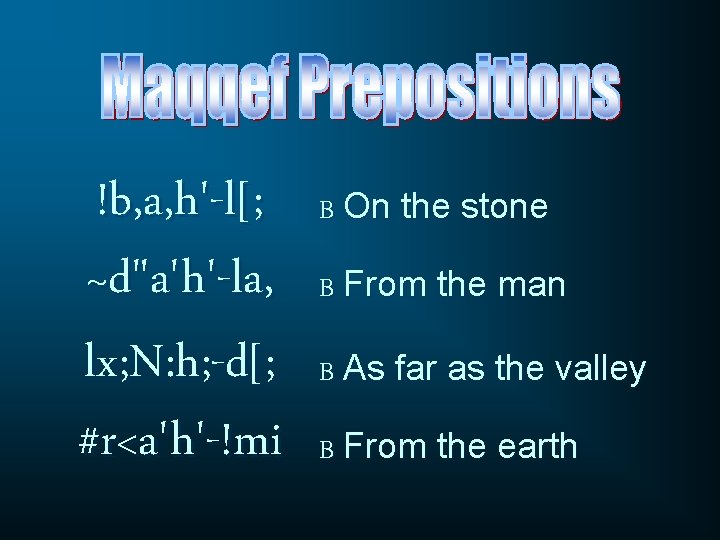 Maqqef Prepositions

!b,a,h'-l[; B On the stone

~d"a'h'-la, B From the man

lx;N:h;-d[; B As far as the valley

#r<a'h'-!mi B From the earth